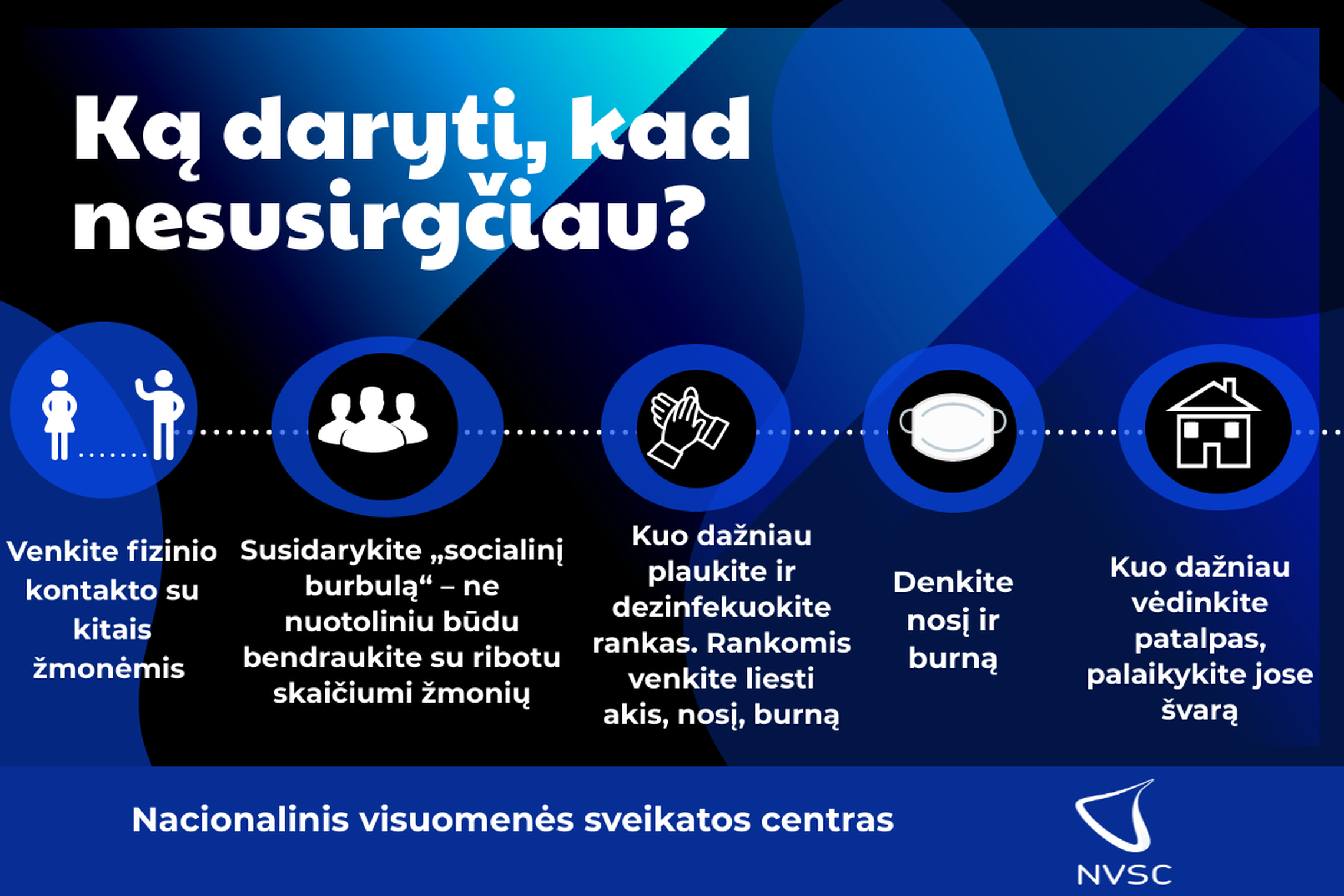 Ką daryti, kad nesusirgčiau?

Venkite fizinio kontakto su kitais žmonėmis

Susidarykite „socialinį burbulą“ – ne nuotoliniu būdu bendraukite su ribotu skaičiumi žmonių

Kuo dažniau plaukite ir dezinfekuokite rankas. Rankomis venkite liesti akis, nosį, burną

Denkite nosį ir burną

Kuo dažniau vėdinkite patalpas, palaikykite jose švarą

Nacionalinis visuomenės sveikatos centras

NVSC